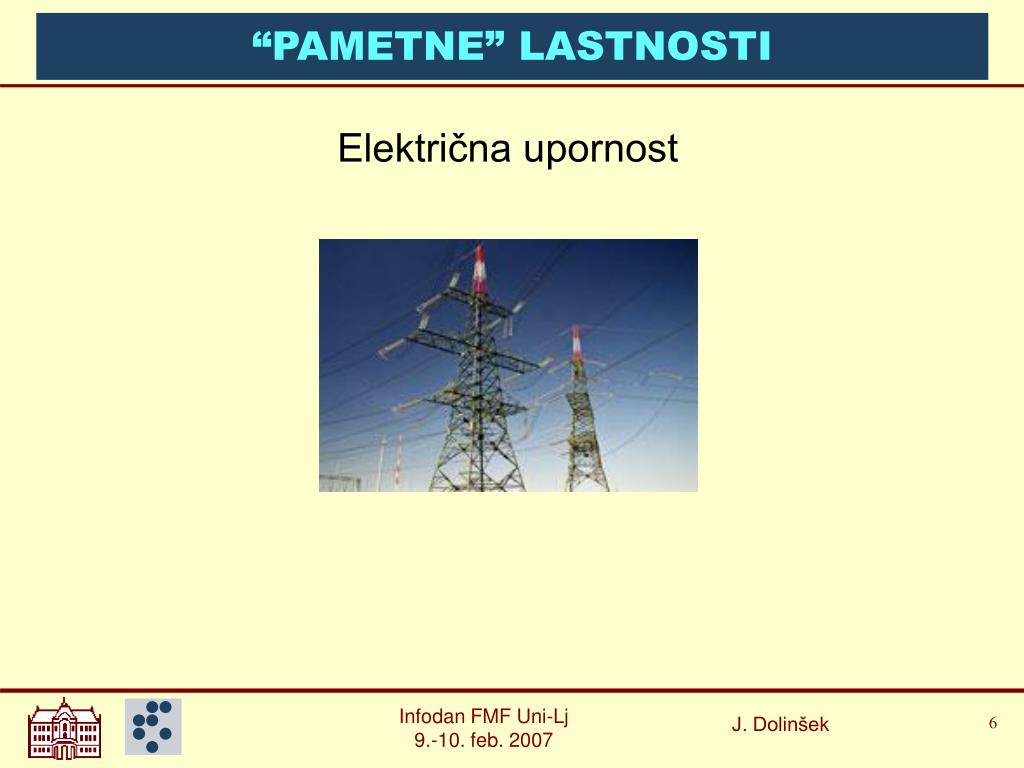 “PAMETNE” LASTNOSTI

Električna upornost

Infodan FMF Uni-Lj
9.-10. feb. 2007

J. Dolinšek

6